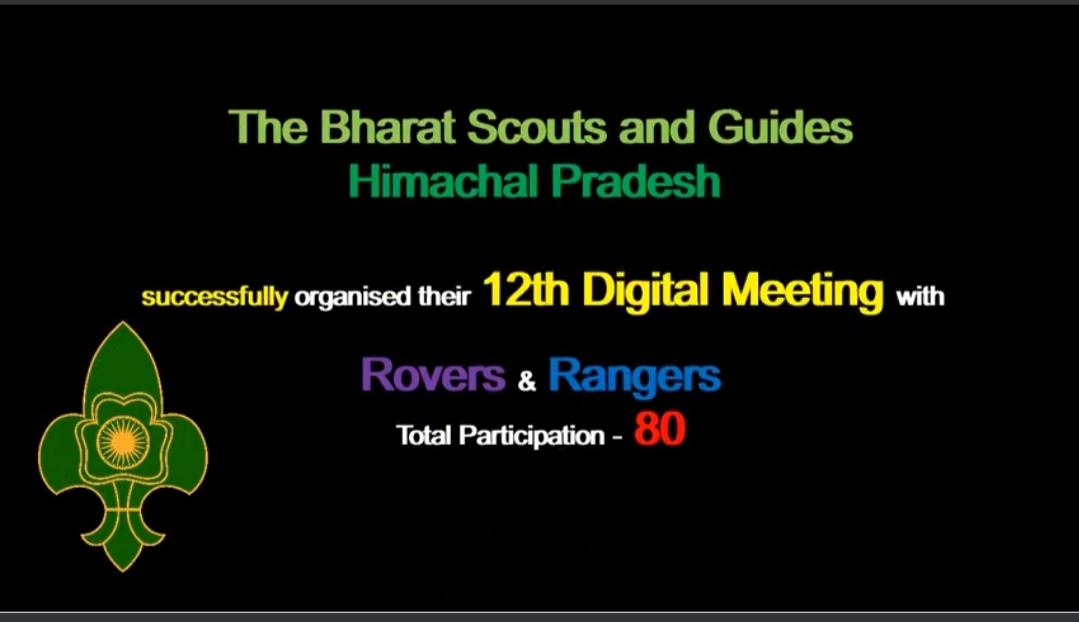 The Bharat Scouts and Guides
Himachal Pradesh

successfully organised their 12th Digital Meeting with

Rovers & Rangers
Total Participation - 80